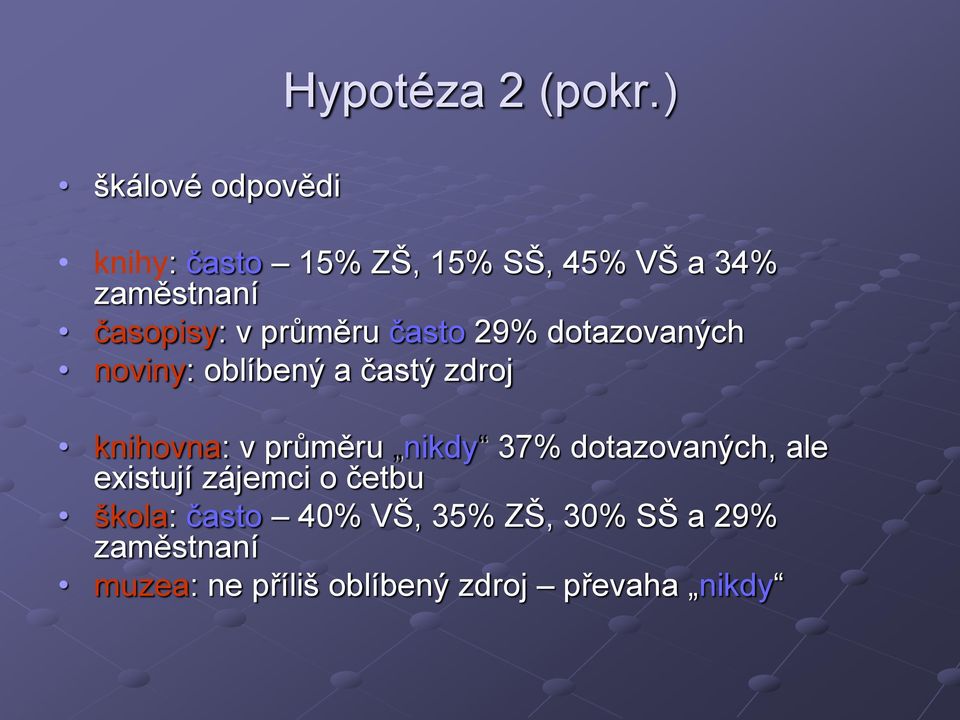 Hypotéza 2 (pokr.)

• škálové odpovědi

• knihy: často – 15% ZŠ, 15% SŠ, 45% VŠ a 34% zaměstnaní
• časopisy: v průměru často 29% dotazovaných
• noviny: oblíbený a častý zdroj

• knihovna: v průměru „nikdy“ 37% dotazovaných, ale existují zájemci o četbu
• škola: často – 40% VŠ, 35% ZŠ, 30% SŠ a 29% zaměstnaní
• muzea: ne příliš oblíbený zdroj – převaha „nikdy“